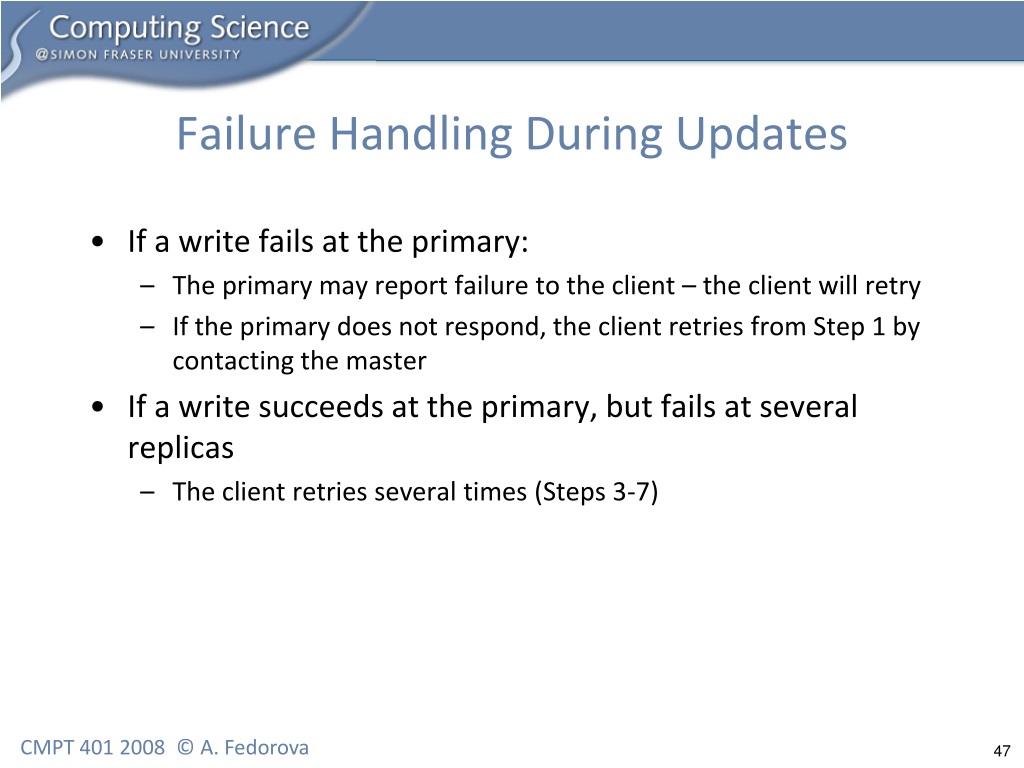 Computing Science
@SIMON FRASER UNIVERSITY

Failure Handling During Updates

• If a write fails at the primary:
– The primary may report failure to the client – the client will retry
– If the primary does not respond, the client retries from Step 1 by contacting the master

• If a write succeeds at the primary, but fails at several replicas
– The client retries several times (Steps 3-7)

CMPT 401 2008 © A. Fedorova

47